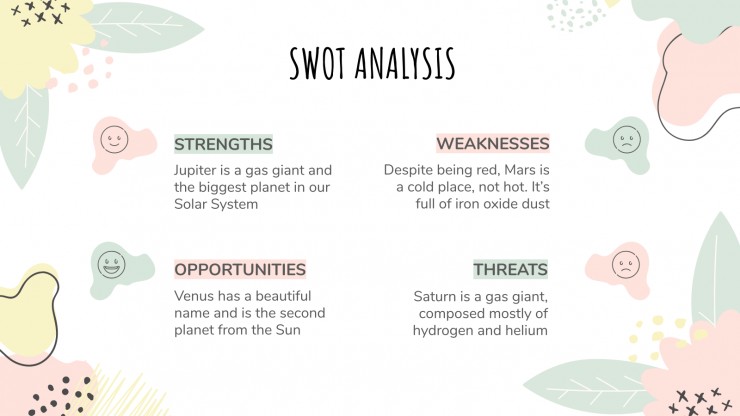 SWOT ANALYSIS

STRENGTHS

Jupiter is a gas giant and the biggest planet in our Solar System

WEAKNESSES

Despite being red, Mars is a cold place, not hot. It's full of iron oxide dust

OPPORTUNITIES

Venus has a beautiful name and is the second planet from the Sun

THREATS

Saturn is a gas giant, composed mostly of hydrogen and helium